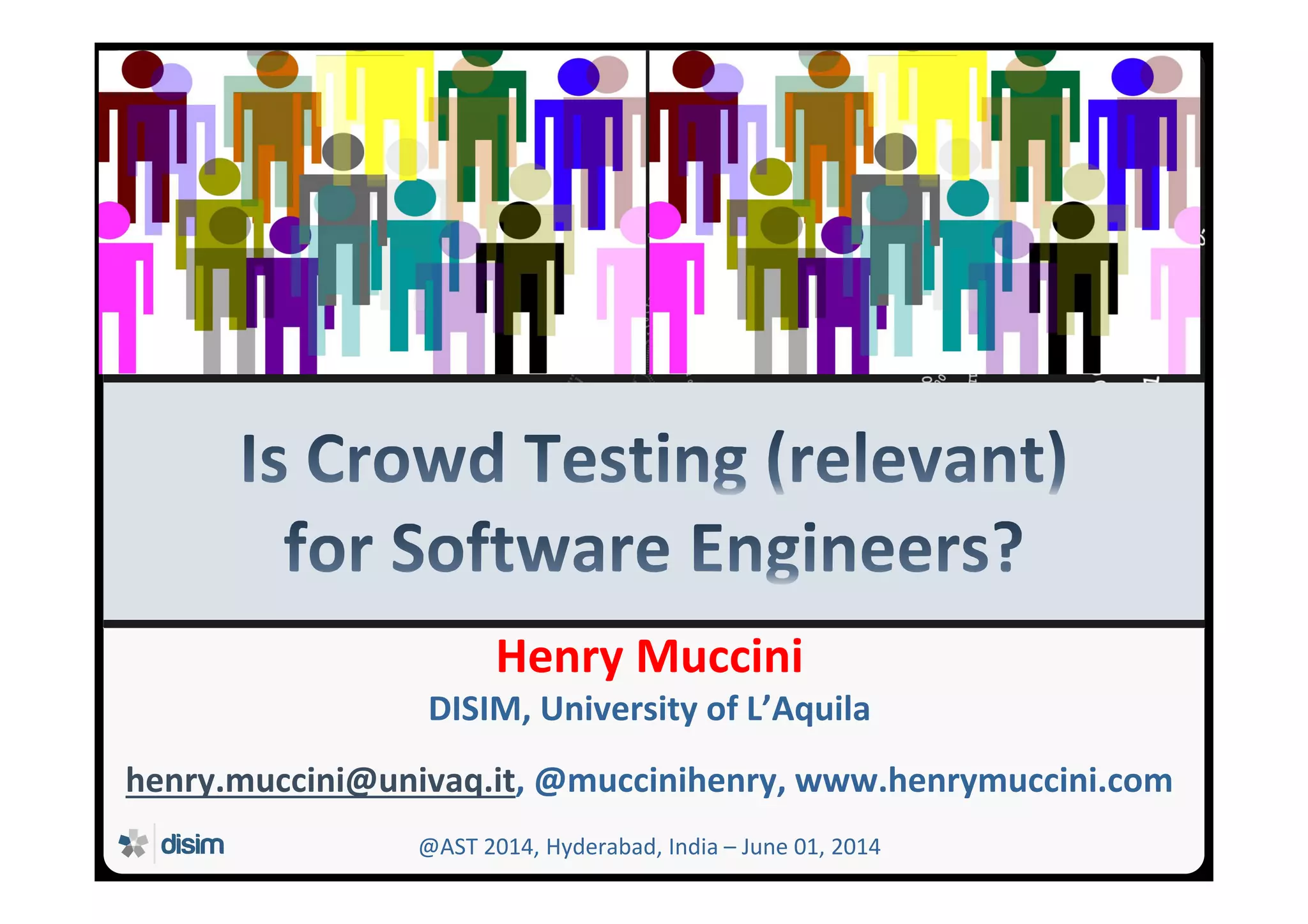 Is Crowd Testing (relevant) for Software Engineers?

Henry Muccini

DISIM, University of L'Aquila

henry.muccini@univaq.it, @muccinihenry, www.henrymuccini.com

disim

@AST 2014, Hyderabad, India – June 01, 2014